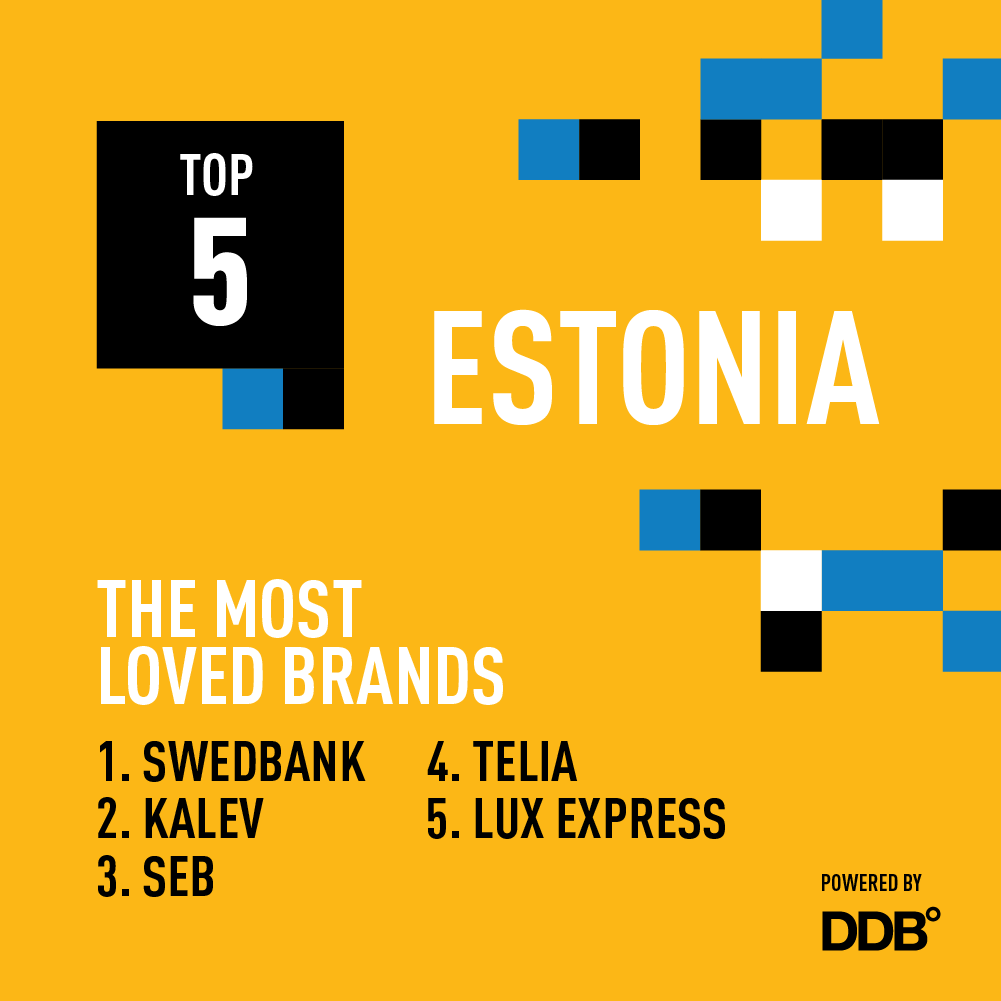 TOP
5

ESTONIA

THE MOST
LOVED BRANDS

1. SWEDBANK
2. KALEV
3. SEB

4. TELIA
5. LUX EXPRESS

POWERED BY
DDB°